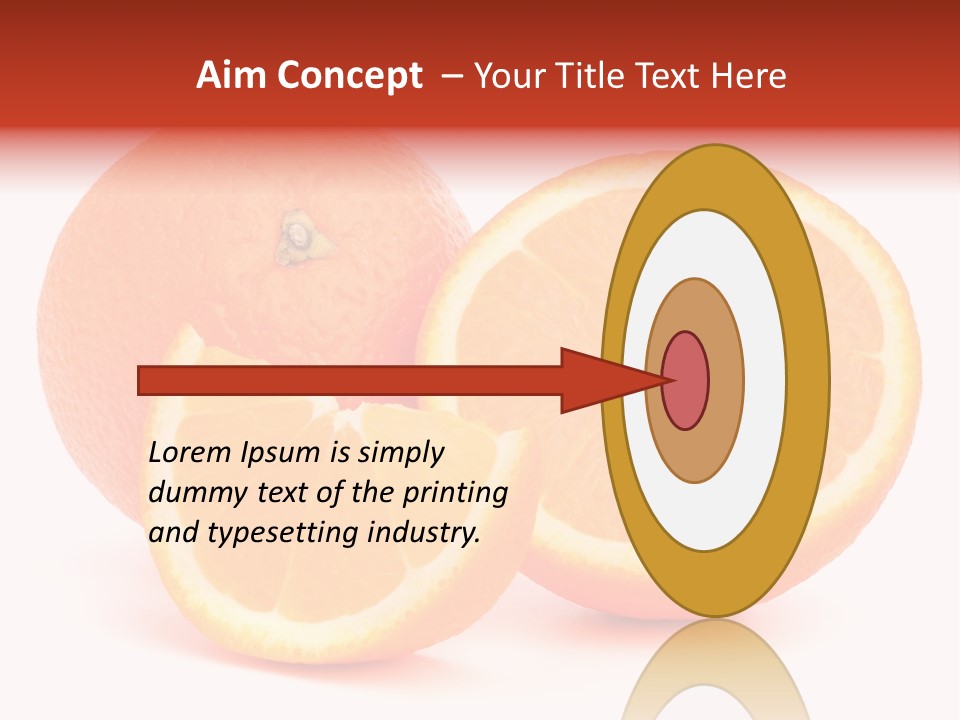 Aim Concept – Your Title Text Here

Lorem Ipsum is simply dummy text of the printing and typesetting industry.